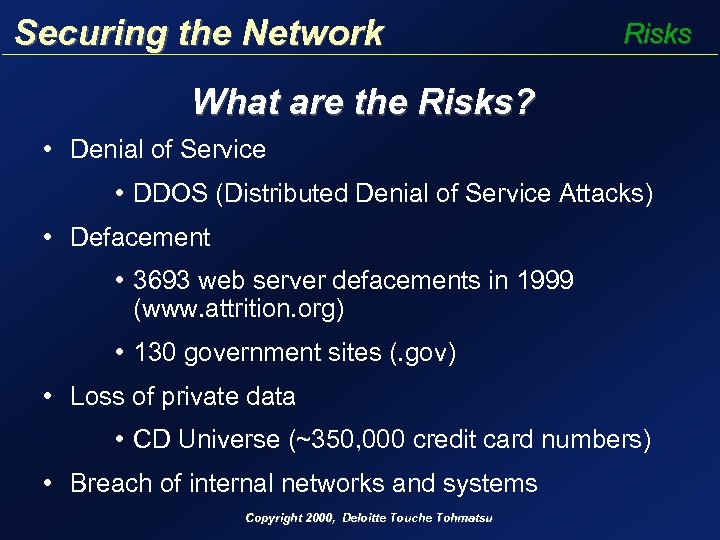 Securing the Network

Risks

What are the Risks?

• Denial of Service

• DDOS (Distributed Denial of Service Attacks)

• Defacement

• 3693 web server defacements in 1999 (www.attrition.org)

• 130 government sites (.gov)

• Loss of private data

• CD Universe (~350,000 credit card numbers)

• Breach of internal networks and systems

Copyright 2000, Deloitte Touche Tohmatsu